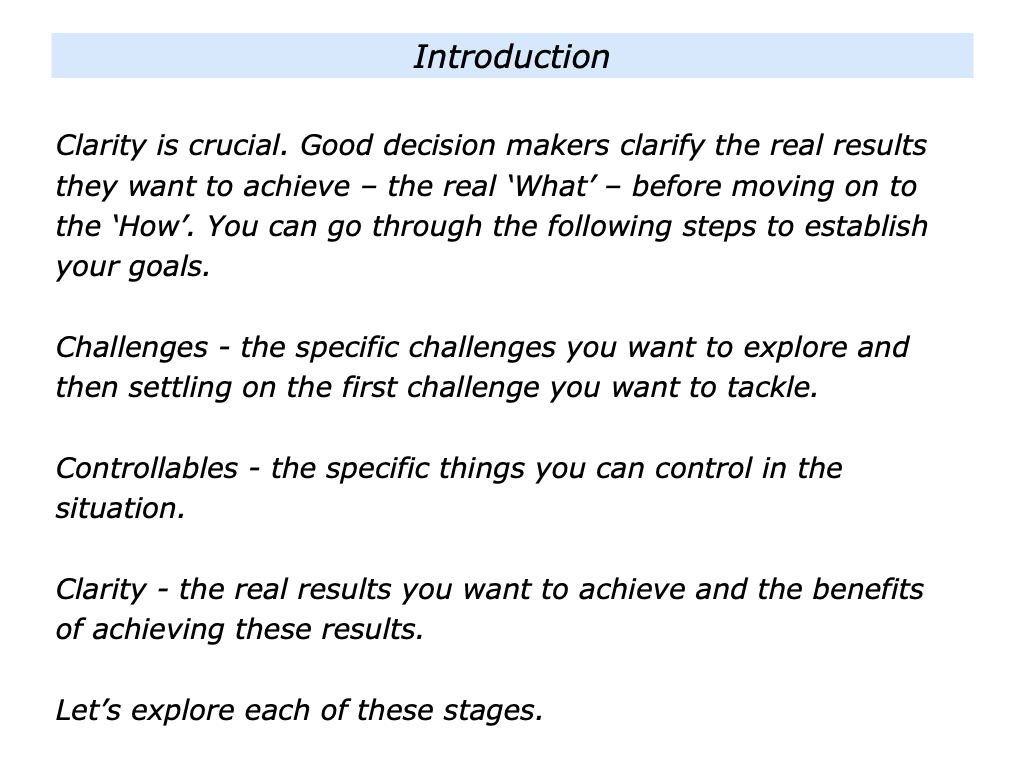 Introduction

Clarity is crucial. Good decision makers clarify the real results they want to achieve – the real ‘What’ – before moving on to the ‘How’. You can go through the following steps to establish your goals.

Challenges - the specific challenges you want to explore and then settling on the first challenge you want to tackle.

Controllables - the specific things you can control in the situation.

Clarity - the real results you want to achieve and the benefits of achieving these results.

Let’s explore each of these stages.